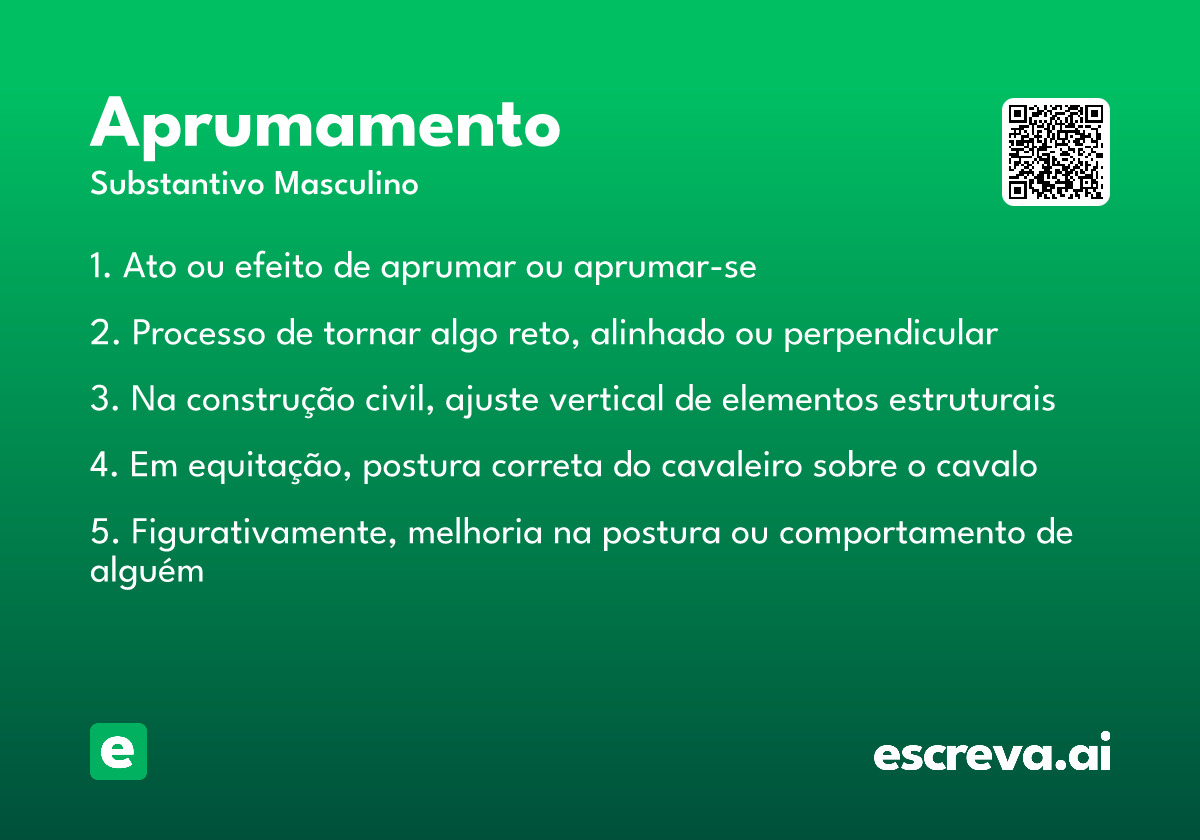 Aprumamento
Substantivo Masculino

1. Ato ou efeito de aprumar ou aprumar-se

2. Processo de tornar algo reto, alinhado ou perpendicular

3. Na construção civil, ajuste vertical de elementos estruturais

4. Em equitação, postura correta do cavaleiro sobre o cavalo

5. Figurativamente, melhoria na postura ou comportamento de alguém

e

escreva.ai